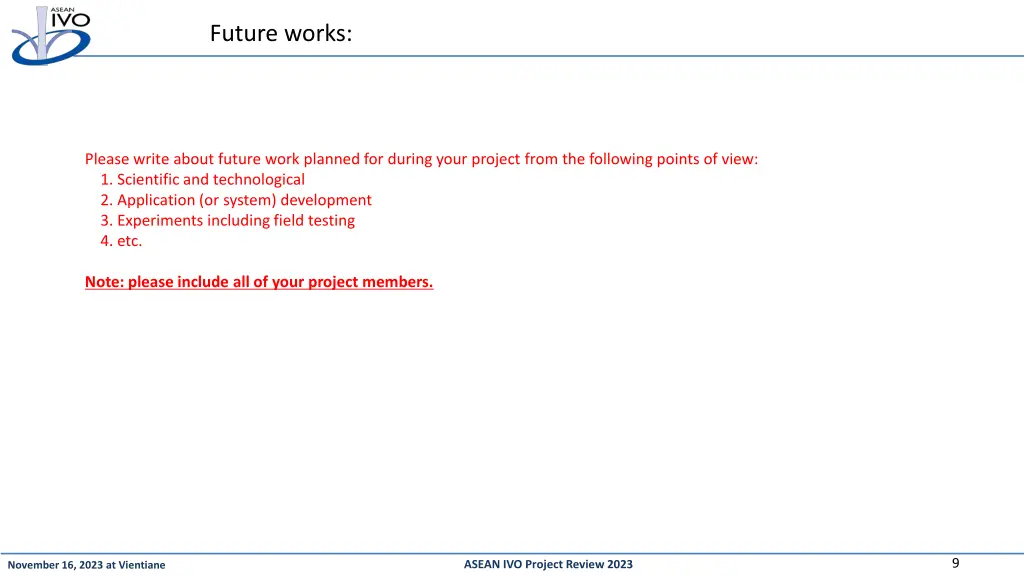 ASEAN IVO

Future works:

Please write about future work planned for during your project from the following points of view:
1. Scientific and technological
2. Application (or system) development
3. Experiments including field testing
4. etc.

Note: please include all of your project members.

November 16, 2023 at Vientiane

ASEAN IVO Project Review 2023

9